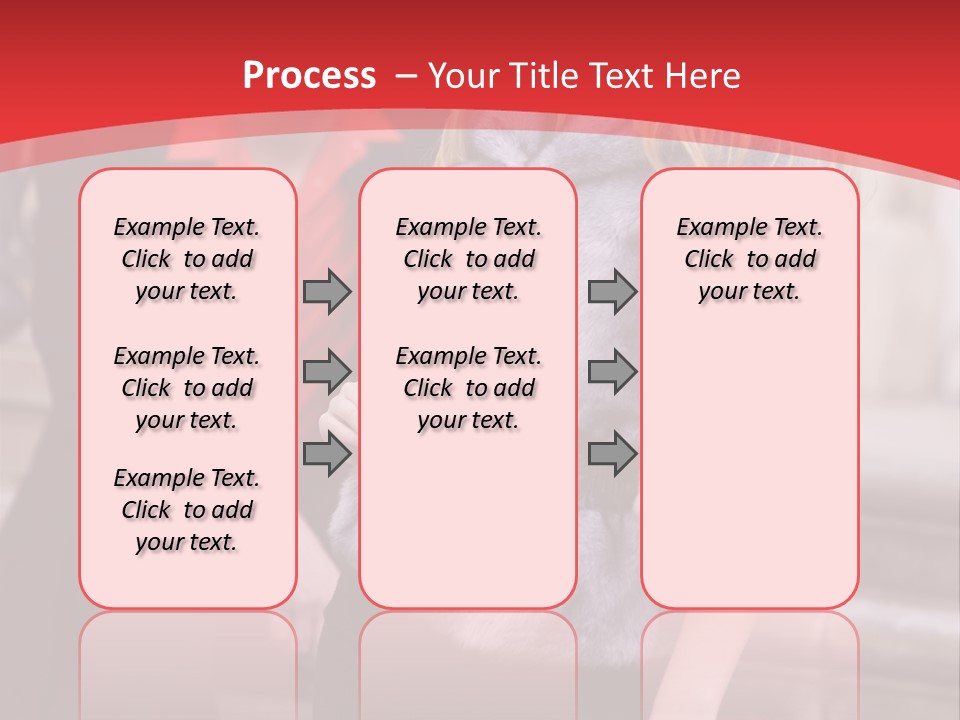 Process – Your Title Text Here

Example Text. Click to add your text.

Example Text. Click to add your text.

Example Text. Click to add your text.

Example Text. Click to add your text.

Example Text. Click to add your text.

Example Text. Click to add your text.